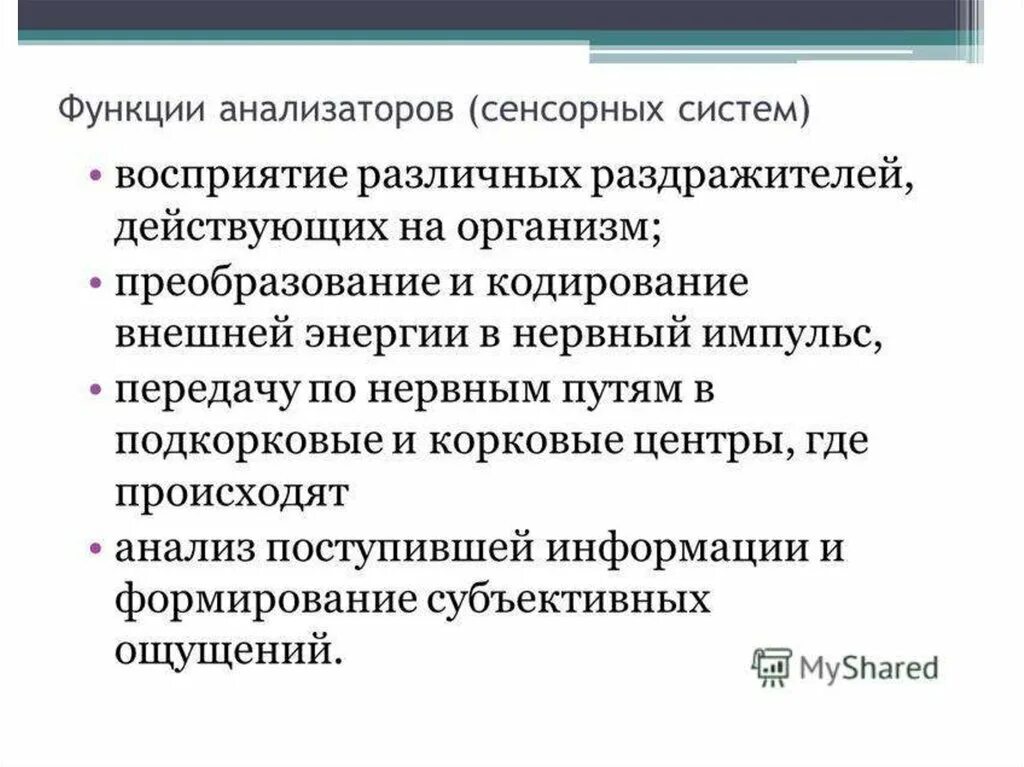 Функции анализаторов (сенсорных систем)

• восприятие различных раздражителей, действующих на организм;
• преобразование и кодирование внешней энергии в нервный импульс,
• передачу по нервным путям в подкорковые и корковые центры, где происходят
• анализ поступившей информации и формирование субъективных ощущений.

MyShared